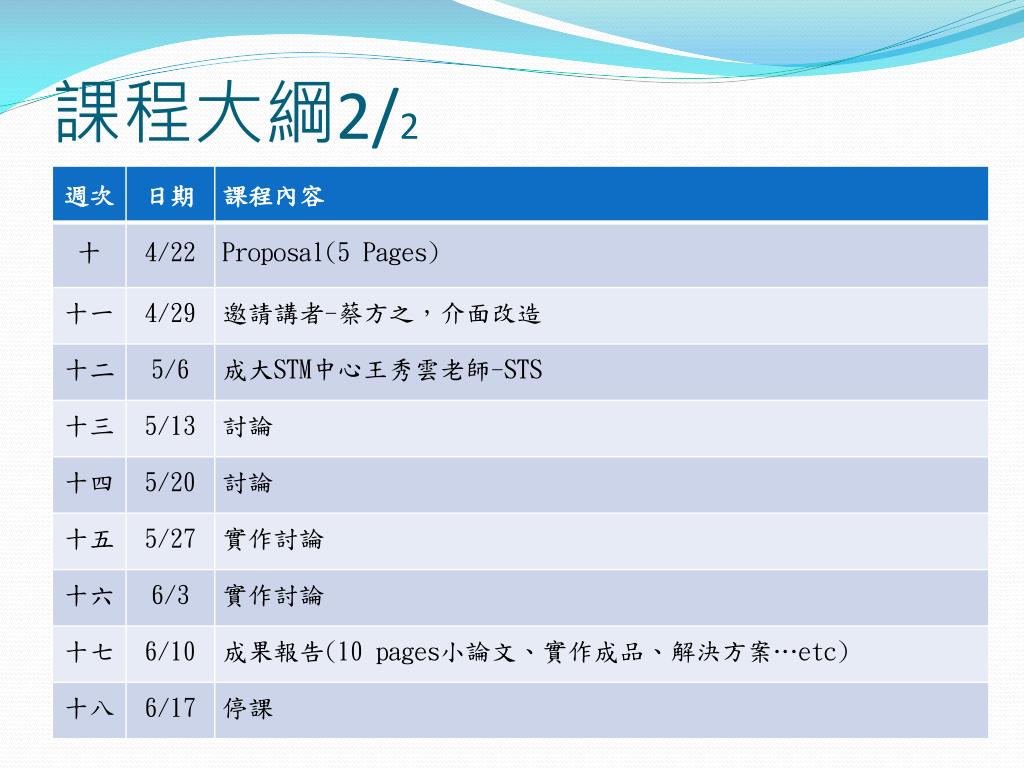 課程大綱2/2

| 週次 | 日期 | 課程內容 |
|---|---|---|
| 十 | 4/22 | Proposal(5 Pages) |
| 十一 | 4/29 | 邀請講者-蔡方之，介面改造 |
| 十二 | 5/6 | 成大STM中心王秀雲老師-STS |
| 十三 | 5/13 | 討論 |
| 十四 | 5/20 | 討論 |
| 十五 | 5/27 | 實作討論 |
| 十六 | 6/3 | 實作討論 |
| 十七 | 6/10 | 成果報告(10 pages小論文、實作成品、解決方案…etc) |
| 十八 | 6/17 | 停課 |